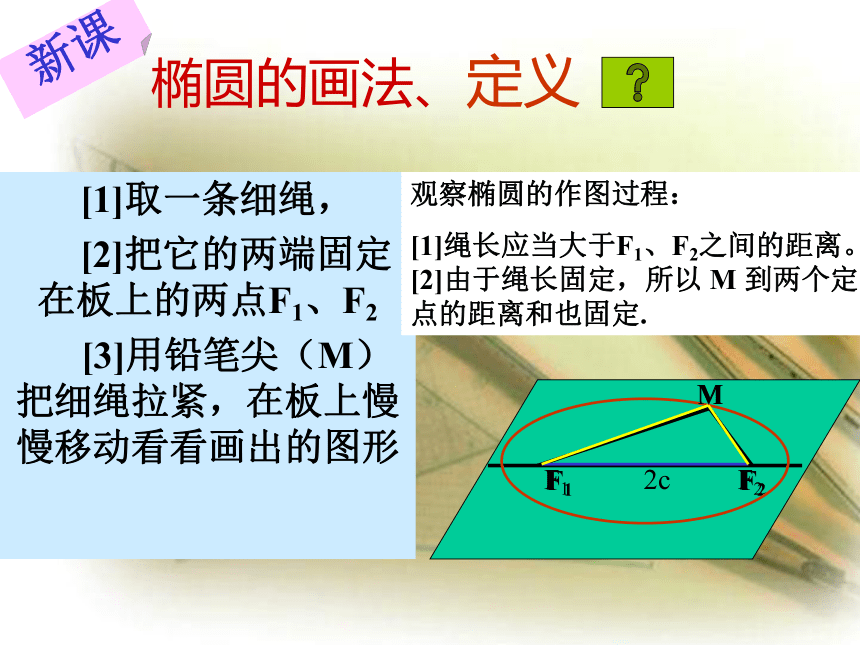 新课

椭圆的画法、定义 ?

[1]取一条细绳，

[2]把它的两端固定在板上的两点$F_1$、$F_2$

[3]用铅笔尖（M）把细绳拉紧，在板上慢慢移动看看画出的图形

观察椭圆的作图过程：

[1]绳长应当大于$F_1$、$F_2$之间的距离。

[2]由于绳长固定，所以 M 到两个定点的距离和也固定.

M

$F_1$ 2c $F_2$